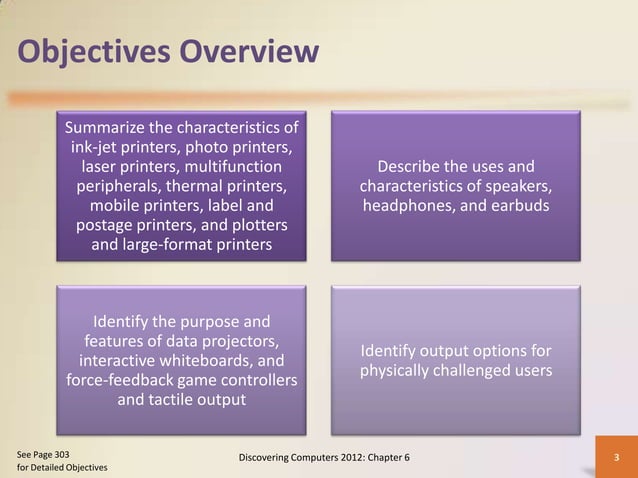 Objectives Overview

Summarize the characteristics of ink-jet printers, photo printers, laser printers, multifunction peripherals, thermal printers, mobile printers, label and postage printers, and plotters and large-format printers

Describe the uses and characteristics of speakers, headphones, and earbuds

Identify the purpose and features of data projectors, interactive whiteboards, and force-feedback game controllers and tactile output

Identify output options for physically challenged users

See Page 303
for Detailed Objectives

Discovering Computers 2012: Chapter 6

3